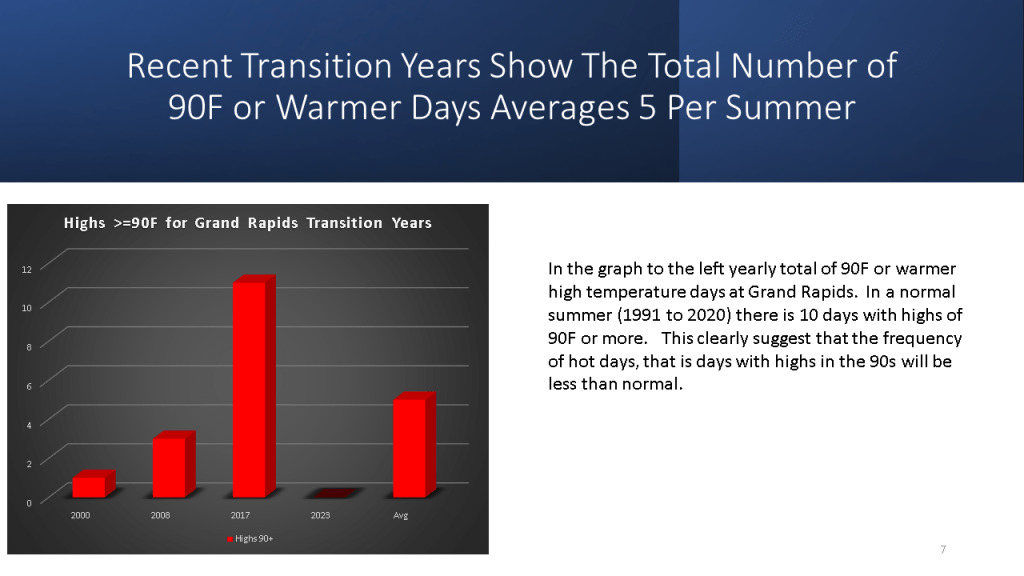 Recent Transition Years Show The Total Number of 90F or Warmer Days Averages 5 Per Summer

Highs >=90F for Grand Rapids Transition Years

12
10
8
6
4
2
0

2000
2008
2017
2023
Avg

Highs 90+

In the graph to the left yearly total of 90F or warmer high temperature days at Grand Rapids. In a normal summer (1991 to 2020) there is 10 days with highs of 90F or more. This clearly suggest that the frequency of hot days, that is days with highs in the 90s will be less than normal.

7